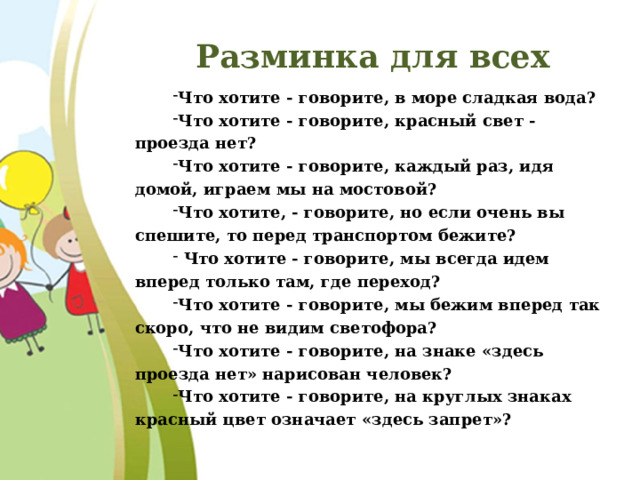 Разминка для всех

-Что хотите - говорите, в море сладкая вода?

-Что хотите - говорите, красный свет - проезда нет?

-Что хотите - говорите, каждый раз, идя домой, играем мы на мостовой?

-Что хотите, - говорите, но если очень вы спешите, то перед транспортом бежите?

- Что хотите - говорите, мы всегда идем вперед только там, где переход?

-Что хотите - говорите, мы бежим вперед так скоро, что не видим светофора?

-Что хотите - говорите, на знаке «здесь проезда нет» нарисован человек?

-Что хотите - говорите, на круглых знаках красный цвет означает «здесь запрет»?